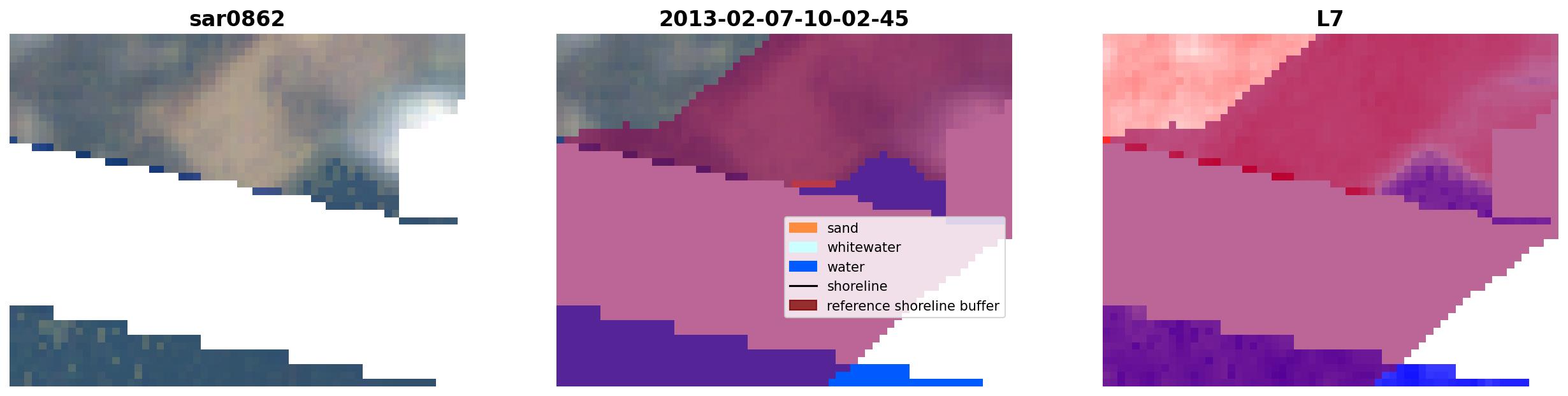 sar0862

2013-02-07-10-02-45

L7

sand
whitewater
water
shoreline
reference shoreline buffer